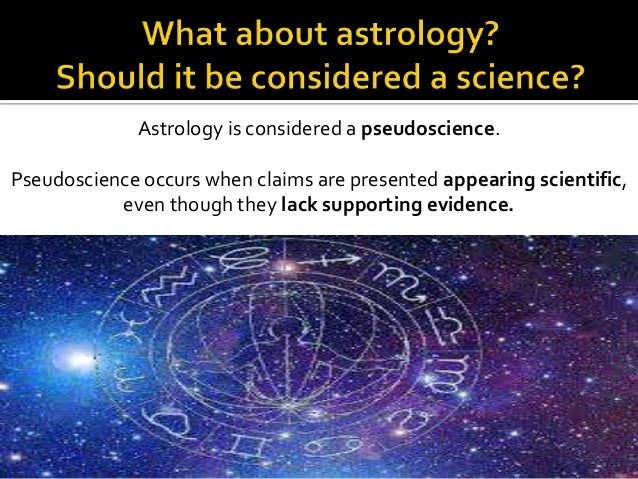 What about astrology?
Should it be considered a science?

Astrology is considered a pseudoscience.

Pseudoscience occurs when claims are presented appearing scientific, even though they lack supporting evidence.